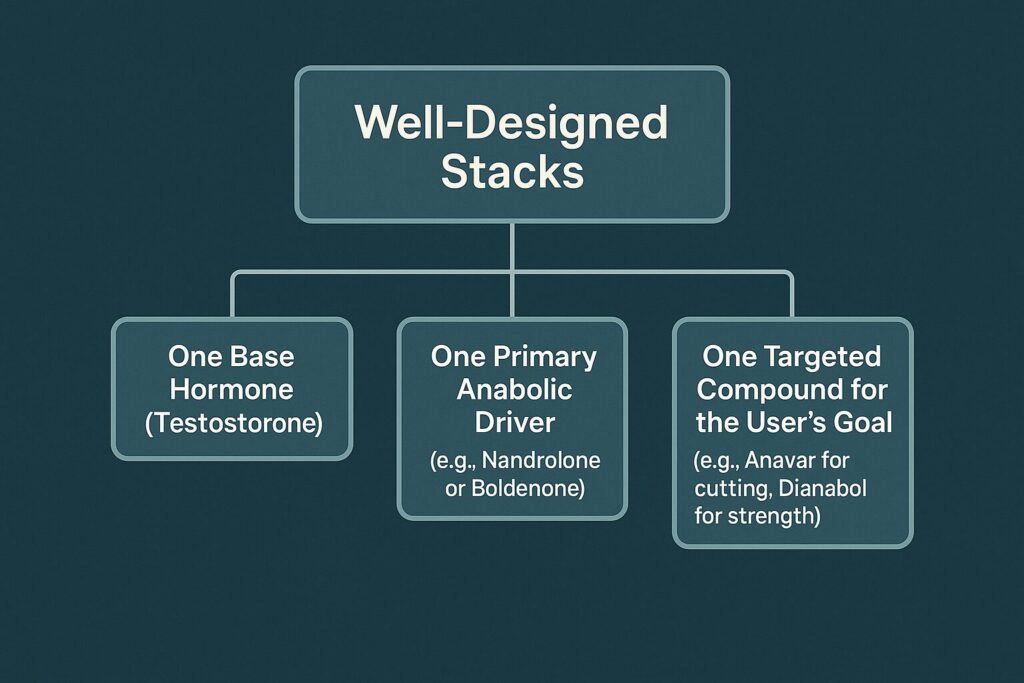 Well-Designed Stacks

One Base Hormone (Testostorone)

One Primary Anabolic Driver

(e.g., Nandrolone or Boldenone)

One Targeted Compound for the User's Goal

(e.g., Anavar for cutting, Dianabol for strength)